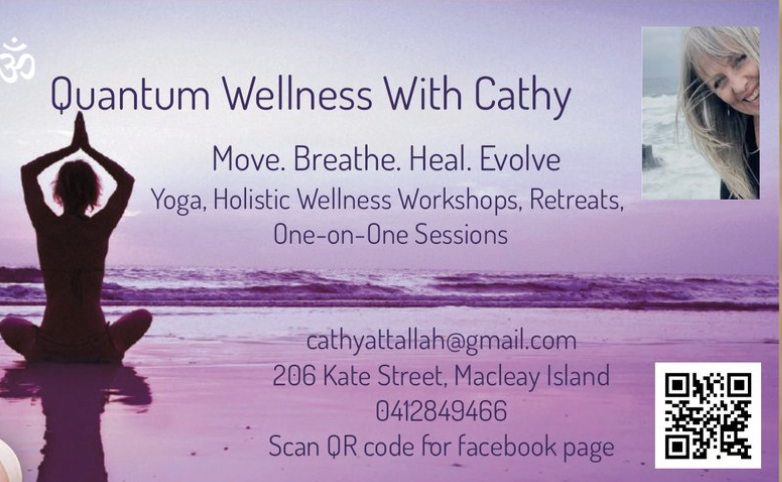 ॐ

Quantum Wellness With Cathy

Move. Breathe. Heal. Evolve

Yoga, Holistic Wellness Workshops, Retreats, One-on-One Sessions

cathyattallah@gmail.com
206 Kate Street, Macleay Island
0412849466
Scan QR code for facebook page